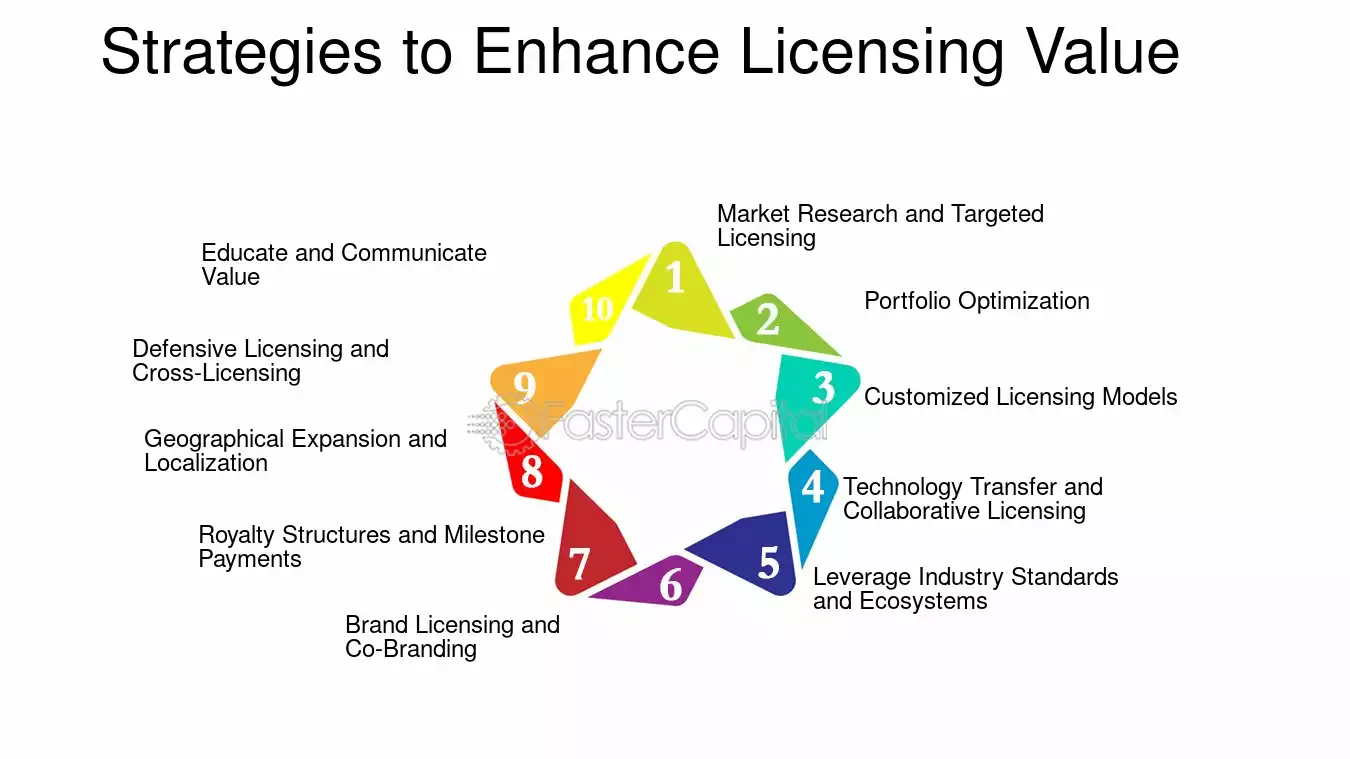 Strategies to Enhance Licensing Value

1 Market Research and Targeted Licensing

2 Portfolio Optimization

3 Customized Licensing Models

4 Technology Transfer and Collaborative Licensing

5 Leverage Industry Standards and Ecosystems

6 Brand Licensing and Co-Branding

7 Royalty Structures and Milestone Payments

8 Geographical Expansion and Localization

9 Defensive Licensing and Cross-Licensing

10 Educate and Communicate Value

FasterCapital